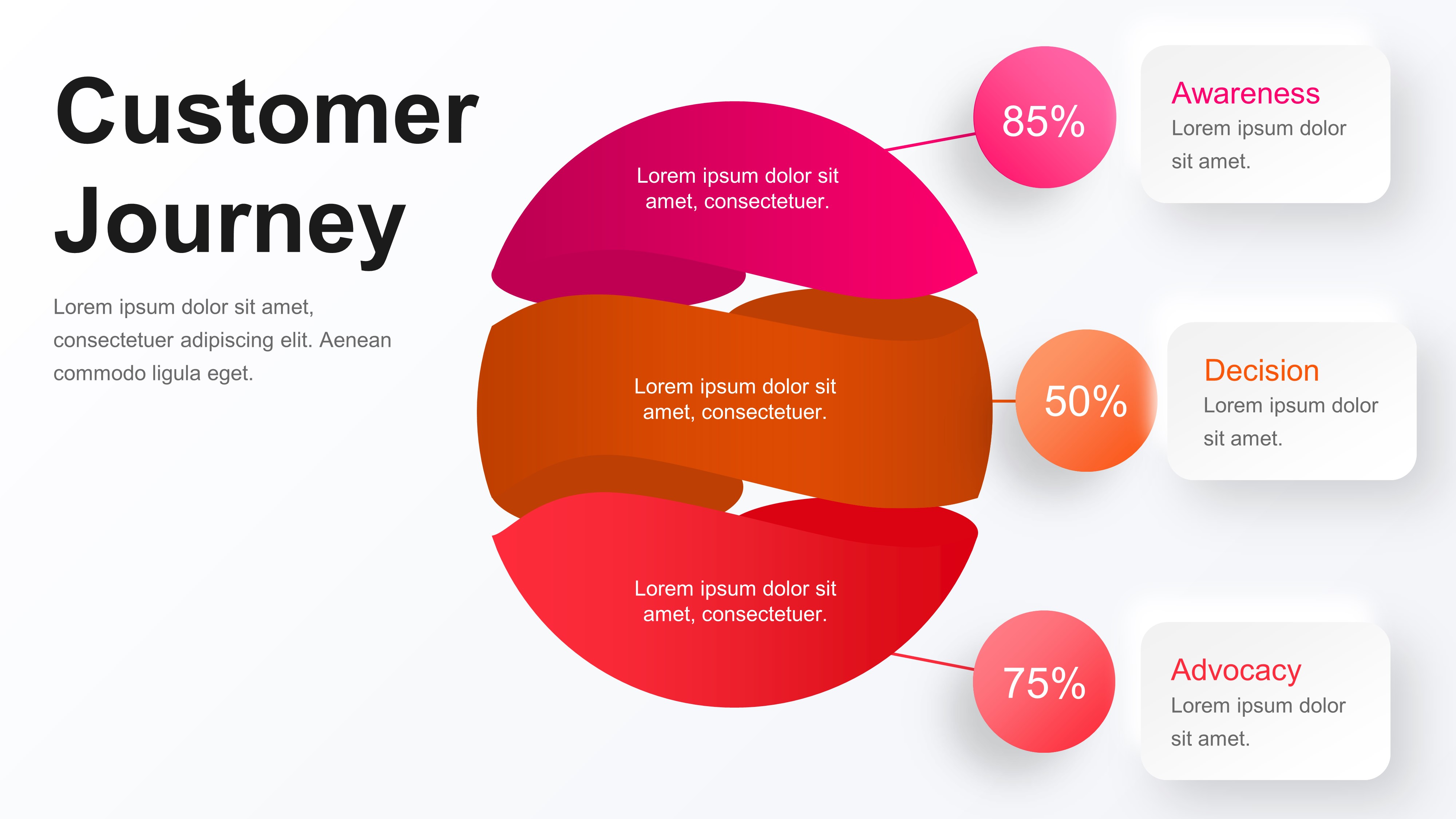 Customer Journey

Lorem ipsum dolor sit amet, consectetuer adipiscing elit. Aenean commodo ligula eget.

Lorem ipsum dolor sit amet, consectetuer.

Lorem ipsum dolor sit amet, consectetuer.

Lorem ipsum dolor sit amet, consectetuer.

85%

Awareness
Lorem ipsum dolor sit amet.

50%

Decision
Lorem ipsum dolor sit amet.

75%

Advocacy
Lorem ipsum dolor sit amet.